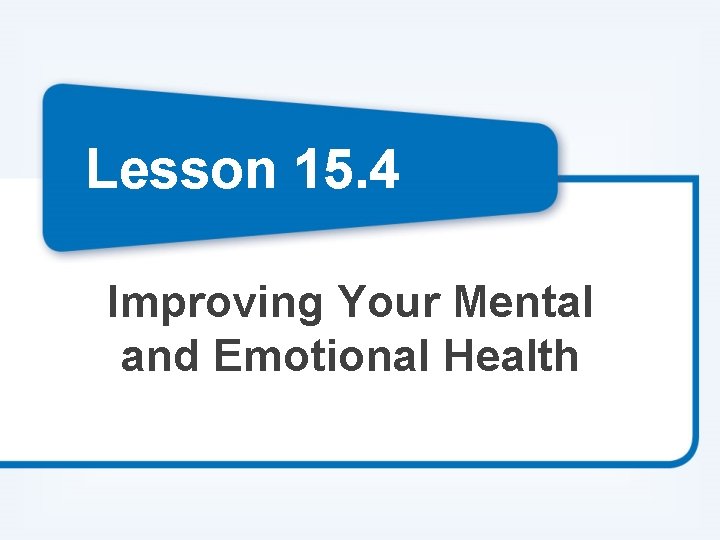 Lesson 15.4

Improving Your Mental and Emotional Health